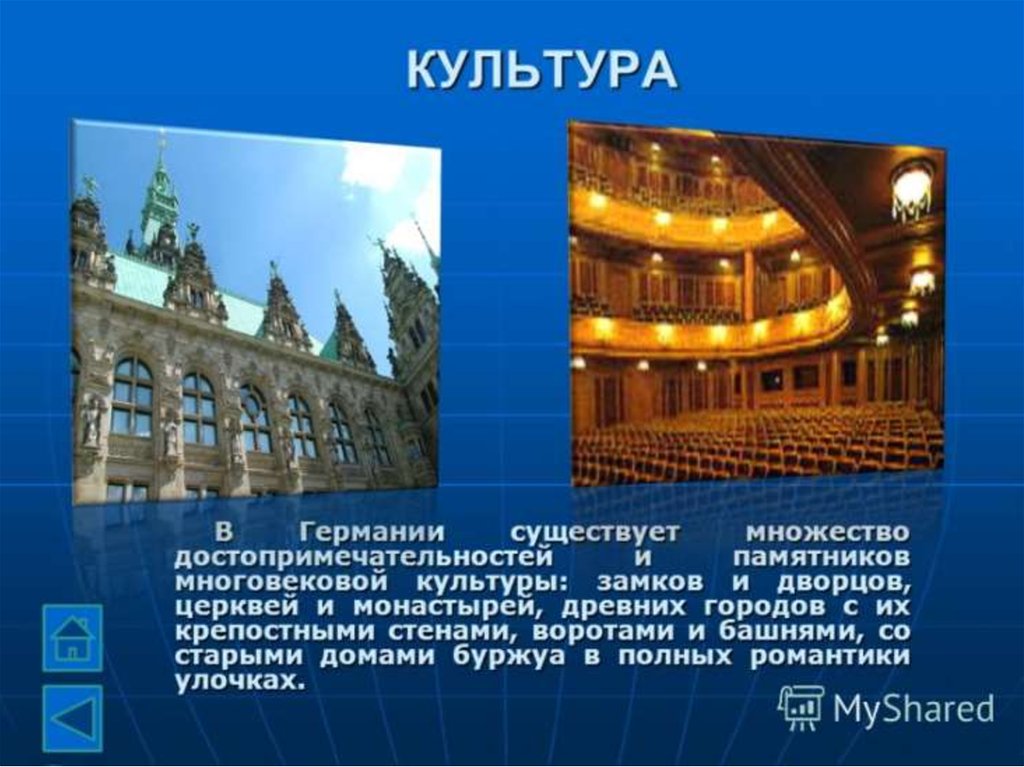 КУЛЬТУРА

В Германии существует множество достопримечательностей и памятников многовековой культуры: замков и дворцов, церквей и монастырей, древних городов с их крепостными стенами, воротами и башнями, со старыми домами буржуа в полных романтики улочках.

MyShared